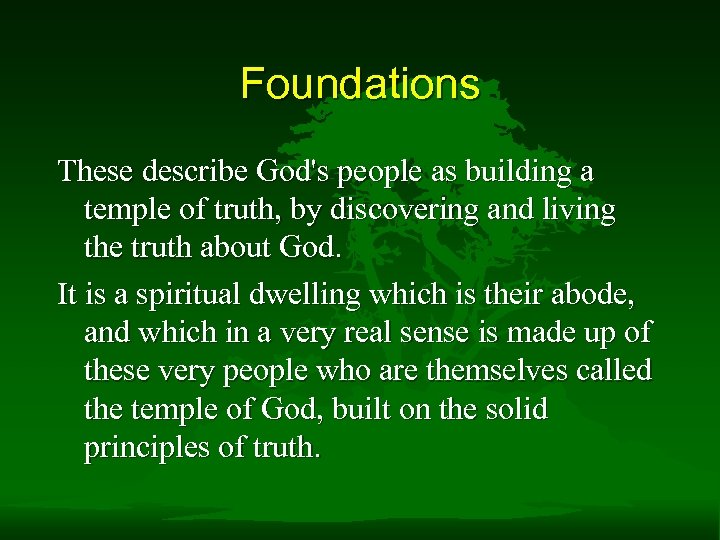 Foundations

These describe God's people as building a temple of truth, by discovering and living the truth about God.

It is a spiritual dwelling which is their abode, and which in a very real sense is made up of these very people who are themselves called the temple of God, built on the solid principles of truth.